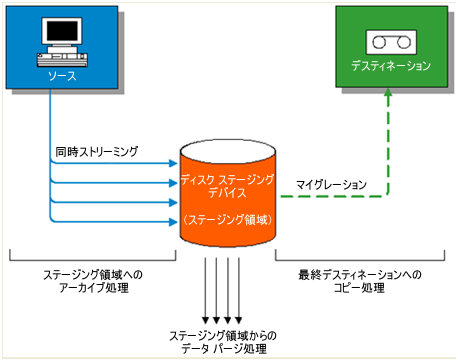 ソース

デスティネーション

同時ストリーミング

ディスク ステージング
デバイス

（ステージング領域）

マイグレーション

ステージング領域への
アーカイブ処理

最終デスティネーションへの
コピー処理

ステージング領域からの
データ パージ処理